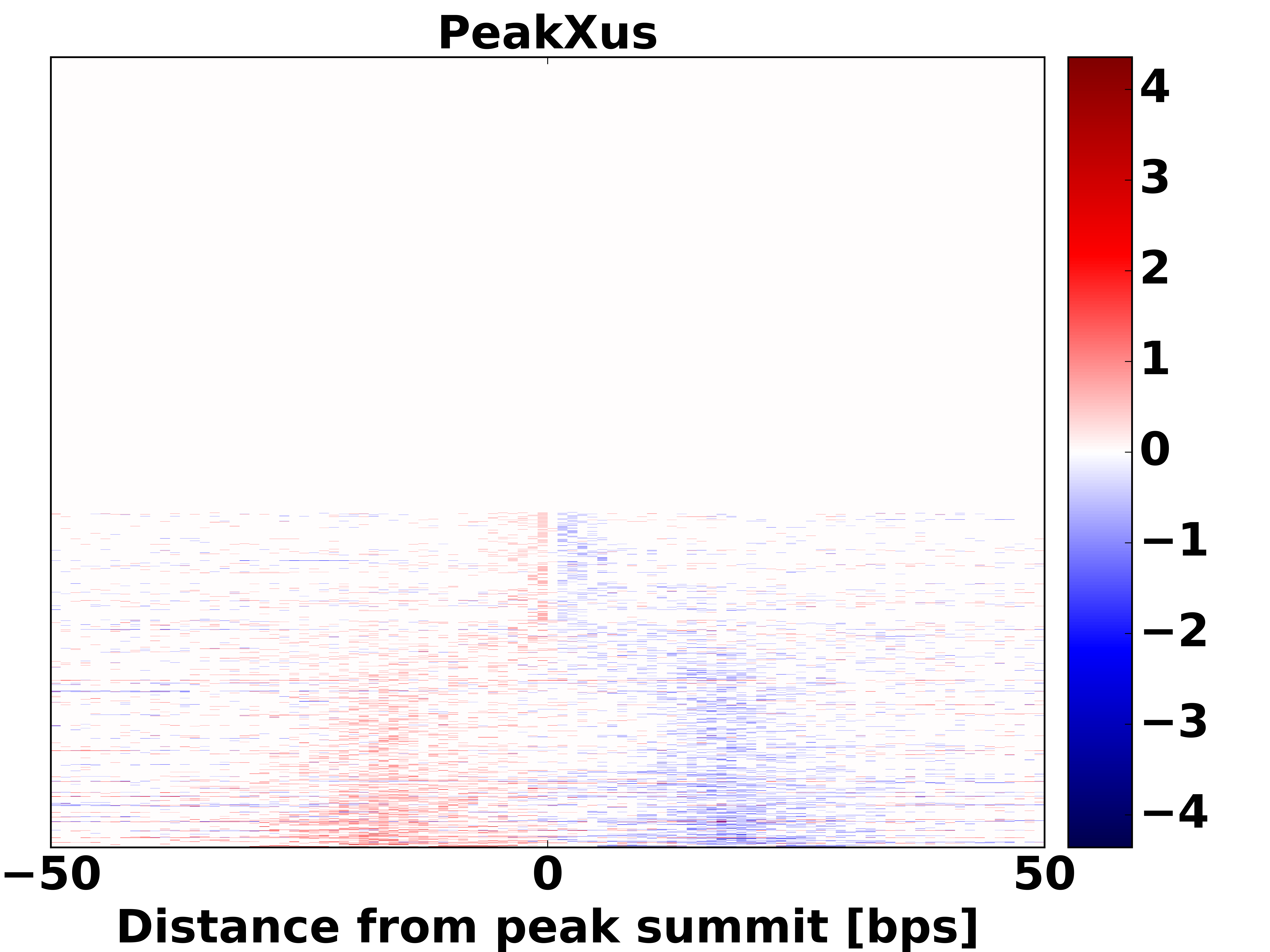 PeakXus

4
3
2
1
0
−1
−2
−3
−4

−50
0
50
Distance from peak summit [bps]